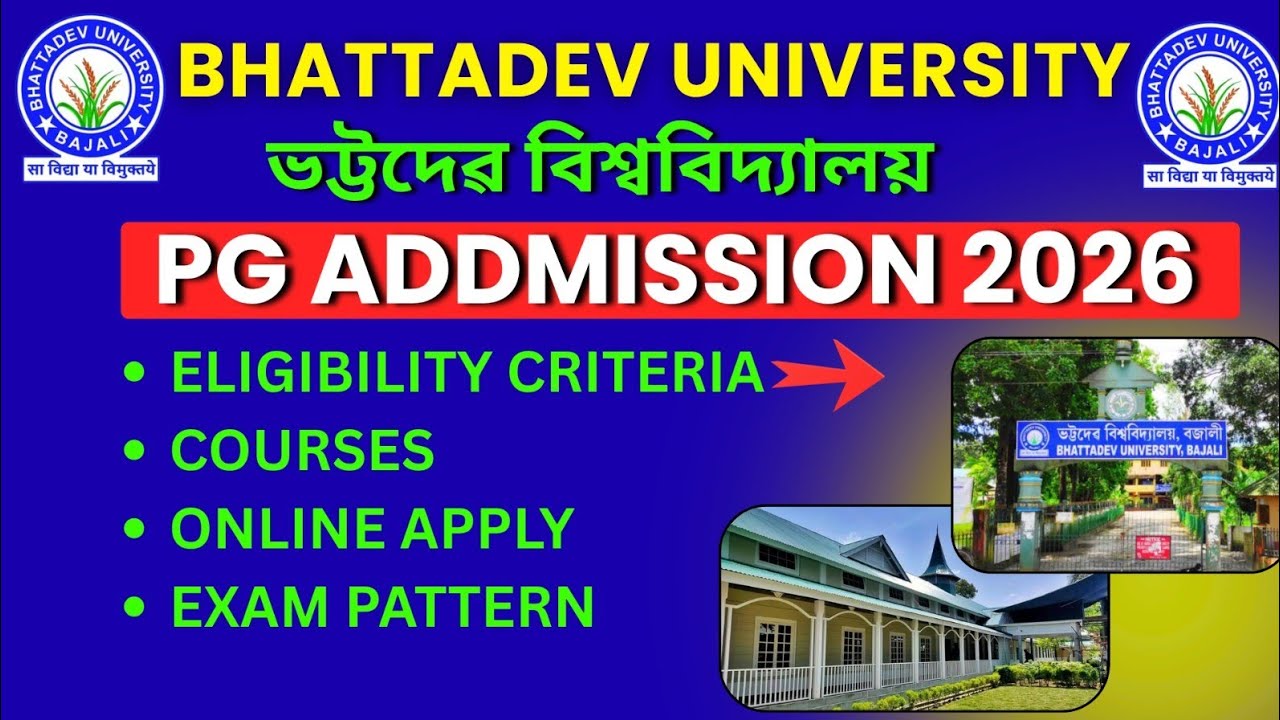 BHATTADEV UNIVERSITY
BAJALI
सा विद्या या विमुक्तये

BHATTADEV UNIVERSITY

ভট্টদেৱ বিশ্ববিদ্যালয়

BHATTADEV UNIVERSITY
BAJALI
सा विद्या या विमुक्तये

PG ADDMISSION 2026

• ELIGIBILITY CRITERIA
• COURSES
• ONLINE APPLY
• EXAM PATTERN

ভট্টদেৱ বিশ্ববিদ্যালয়, বজালী
BHATTADEV UNIVERSITY, BAJALI